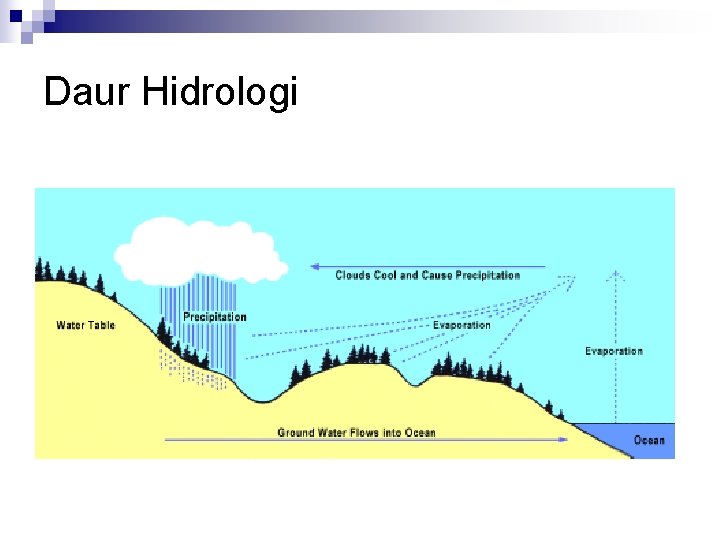 Daur Hidrologi

Clouds Cool and Cause Precipitation

Water Table

Precipitation

Evaporation

Evaporation

Ground Water Flows into Ocean

Ocean